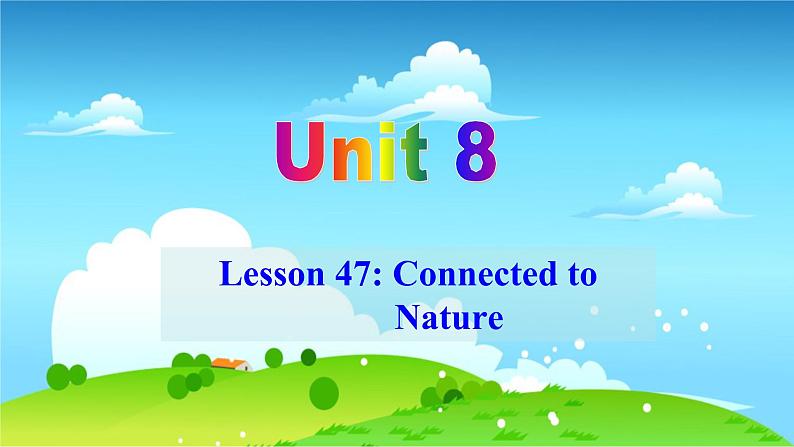 Unit 8

Lesson 47: Connected to Nature